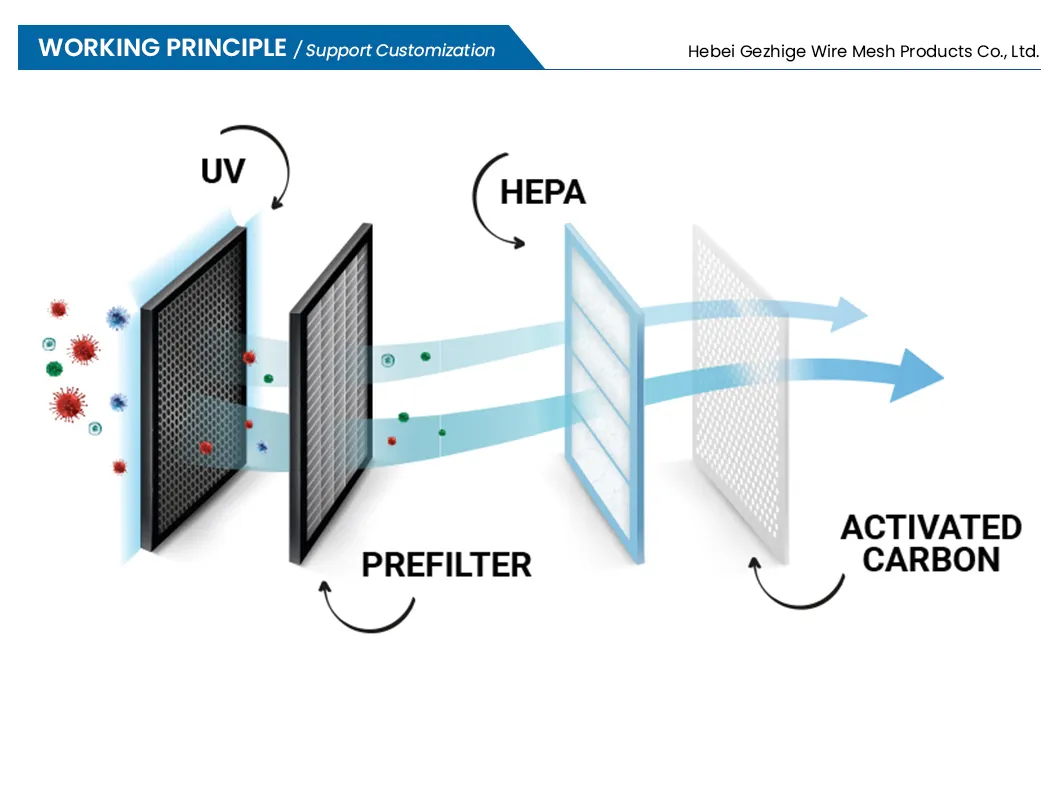 WORKING PRINCIPLE / Support Customization

Hebei Gezhige Wire Mesh Products Co., Ltd.

UV

HEPA

PREFILTER

ACTIVATED CARBON